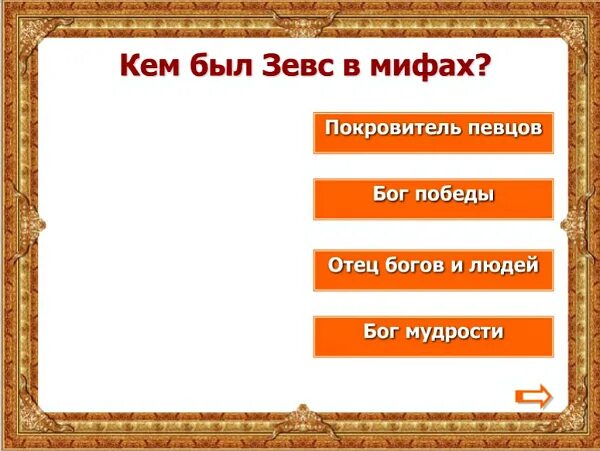 Кем был Зевс в мифах?

Покровитель певцов

Бог победы

Отец богов и людей

Бог мудрости